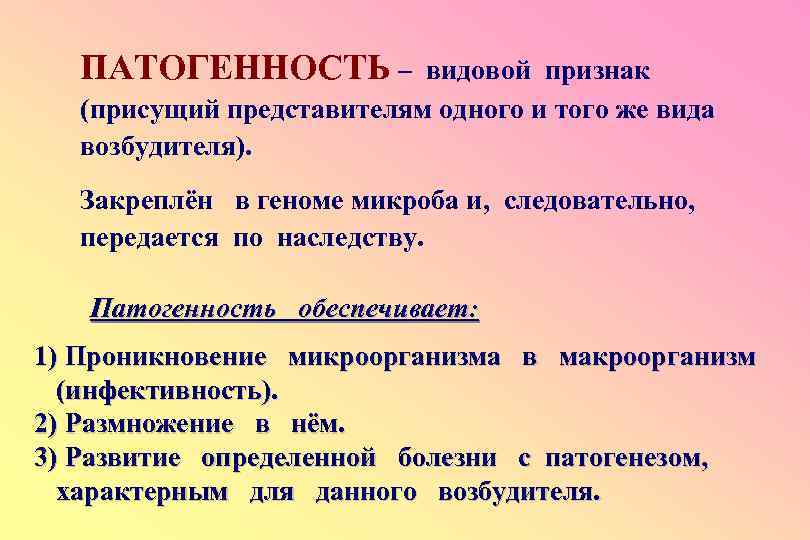 ПАТОГЕННОСТЬ – видовой признак (присущий представителям одного и того же вида возбудителя).

Закреплён в геноме микроба и, следовательно, передается по наследству.

Патогенность обеспечивает:

1) Проникновение микроорганизма в макроорганизм (инфективность).
2) Размножение в нём.
3) Развитие определенной болезни с патогенезом, характерным для данного возбудителя.